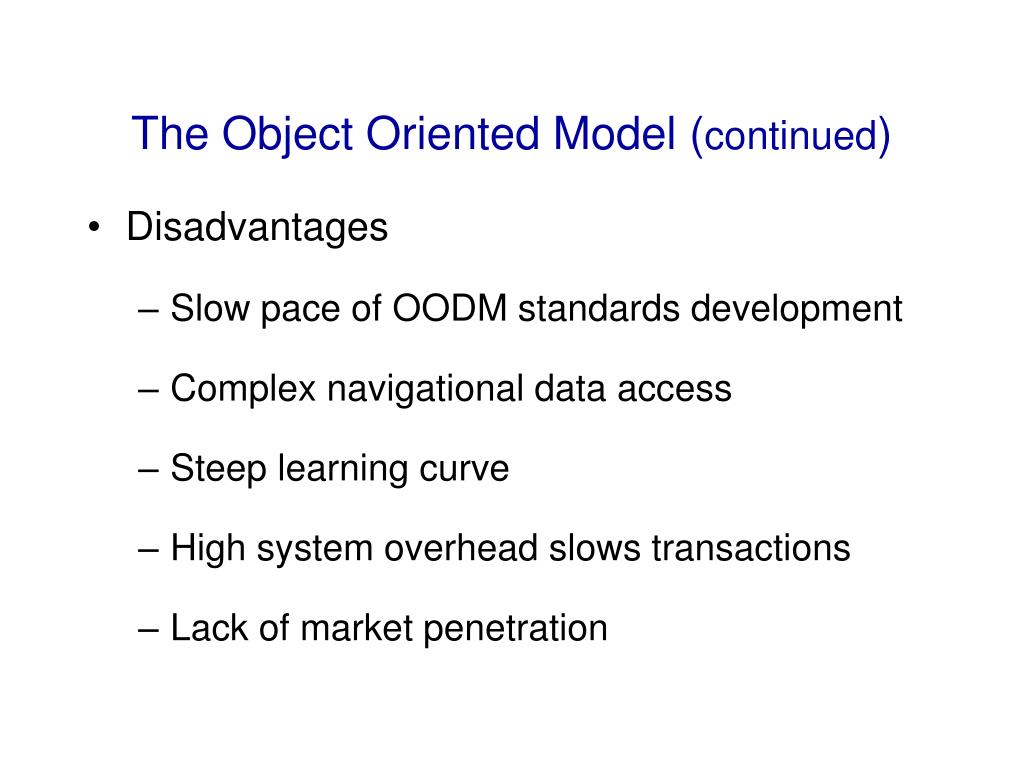 The Object Oriented Model (continued)

• Disadvantages

– Slow pace of OODM standards development

– Complex navigational data access

– Steep learning curve

– High system overhead slows transactions

– Lack of market penetration